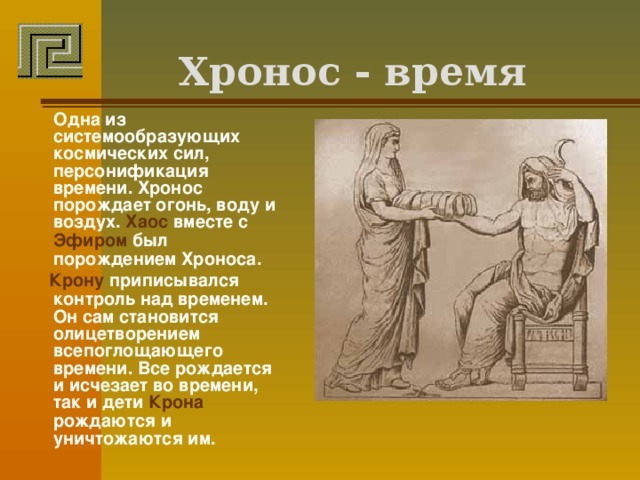 Хронос - время

Одна из системообразующих космических сил, персонификация времени. Хронос порождает огонь, воду и воздух. Хаос вместе с Эфиром был порождением Хроноса.

Крону приписывался контроль над временем. Он сам становится олицетворением всепоглощающего времени. Все рождается и исчезает во времени, так и дети Крона рождаются и уничтожаются им.